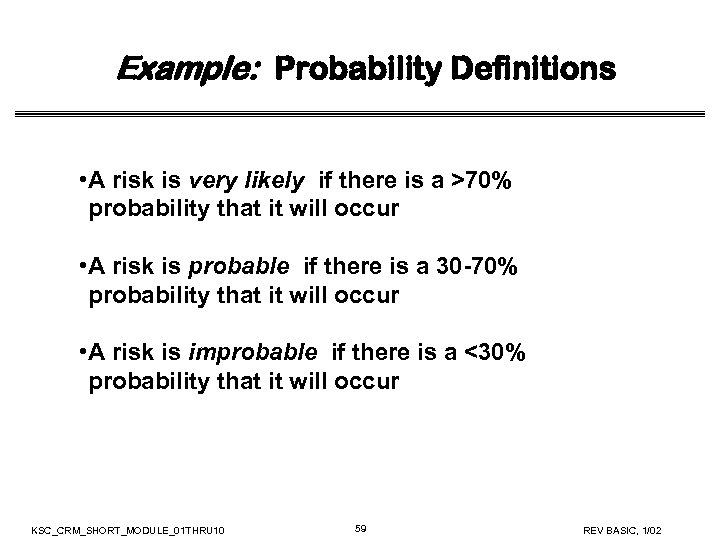 Example: Probability Definitions

•A risk is very likely if there is a >70% probability that it will occur

•A risk is probable if there is a 30-70% probability that it will occur

•A risk is improbable if there is a <30% probability that it will occur

KSC_CRM_SHORT_MODULE_01THRU10

59

REV BASIC, 1/02